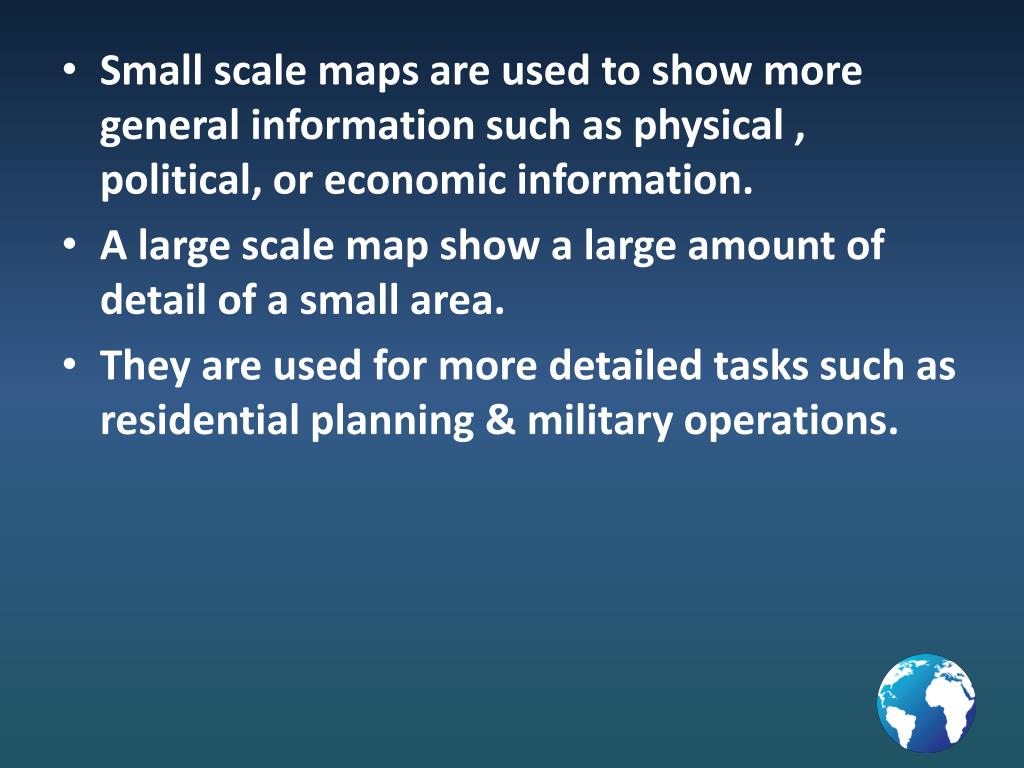 • Small scale maps are used to show more general information such as physical , political, or economic information.
• A large scale map show a large amount of detail of a small area.
• They are used for more detailed tasks such as residential planning & military operations.